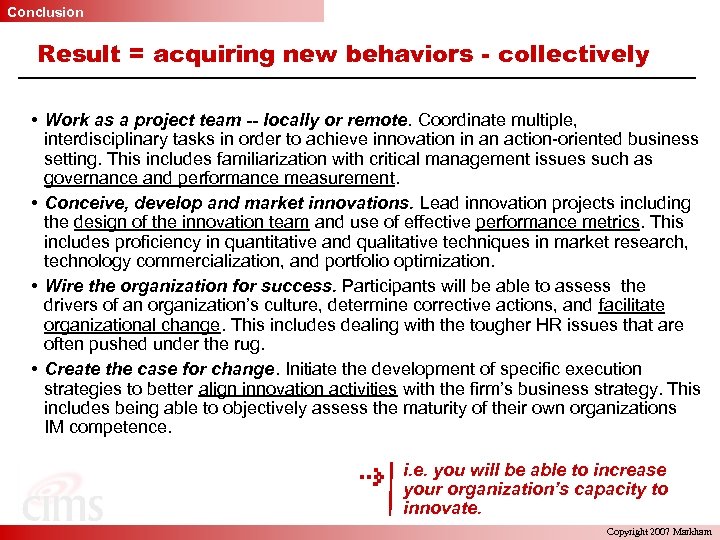 Conclusion

Result = acquiring new behaviors - collectively

• Work as a project team -- locally or remote. Coordinate multiple, interdisciplinary tasks in order to achieve innovation in an action-oriented business setting. This includes familiarization with critical management issues such as governance and performance measurement.

• Conceive, develop and market innovations. Lead innovation projects including the design of the innovation team and use of effective performance metrics. This includes proficiency in quantitative and qualitative techniques in market research, technology commercialization, and portfolio optimization.

• Wire the organization for success. Participants will be able to assess the drivers of an organization's culture, determine corrective actions, and facilitate organizational change. This includes dealing with the tougher HR issues that are often pushed under the rug.

• Create the case for change. Initiate the development of specific execution strategies to better align innovation activities with the firm's business strategy. This includes being able to objectively assess the maturity of their own organizations IM competence.

i.e. you will be able to increase your organization's capacity to innovate.

cims

Copyright 2007 Markham